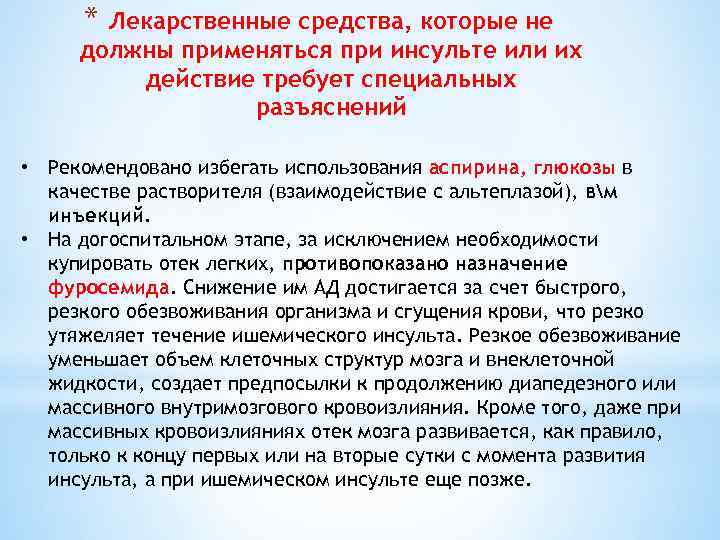 * Лекарственные средства, которые не должны применяться при инсульте или их действие требует специальных разъяснений

• Рекомендовано избегать использования аспирина, глюкозы в качестве растворителя (взаимодействие с альтеплазой), в\м инъекций.
• На догоспитальном этапе, за исключением необходимости купировать отек легких, противопоказано назначение фуросемида. Снижение им АД достигается за счет быстрого, резкого обезвоживания организма и сгущения крови, что резко утяжеляет течение ишемического инсульта. Резкое обезвоживание уменьшает объем клеточных структур мозга и внеклеточной жидкости, создает предпосылки к продолжению диапедезного или массивного внутримозгового кровоизлияния. Кроме того, даже при массивных кровоизлияниях отек мозга развивается, как правило, только к концу первых или на вторые сутки с момента развития инсульта, а при ишемическом инсульте еще позже.